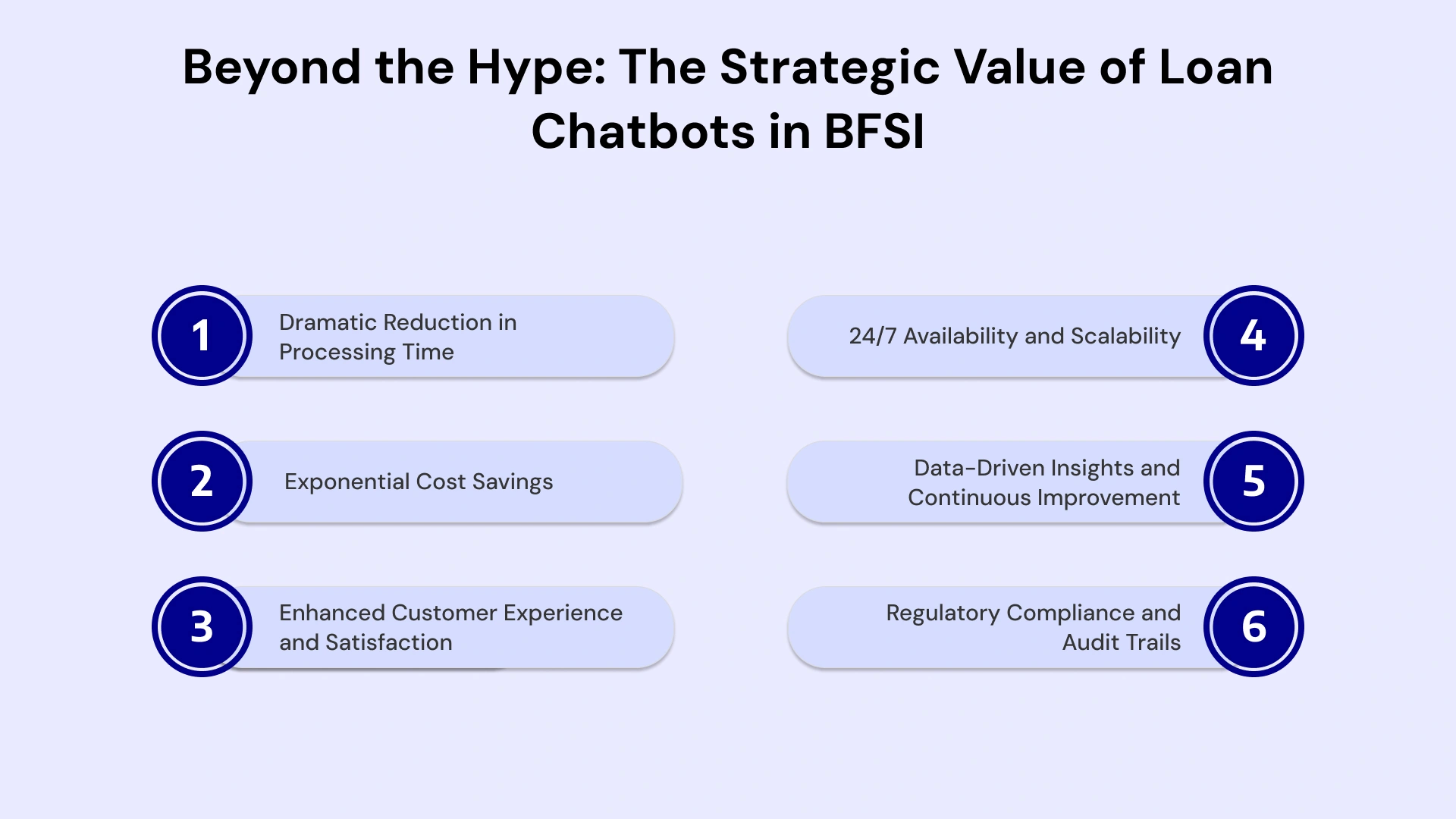 Beyond the Hype: The Strategic Value of Loan Chatbots in BFSI

1
Dramatic Reduction in Processing Time

2
Exponential Cost Savings

3
Enhanced Customer Experience and Satisfaction

24/7 Availability and Scalability
4

Data-Driven Insights and Continuous Improvement
5

Regulatory Compliance and Audit Trails
6